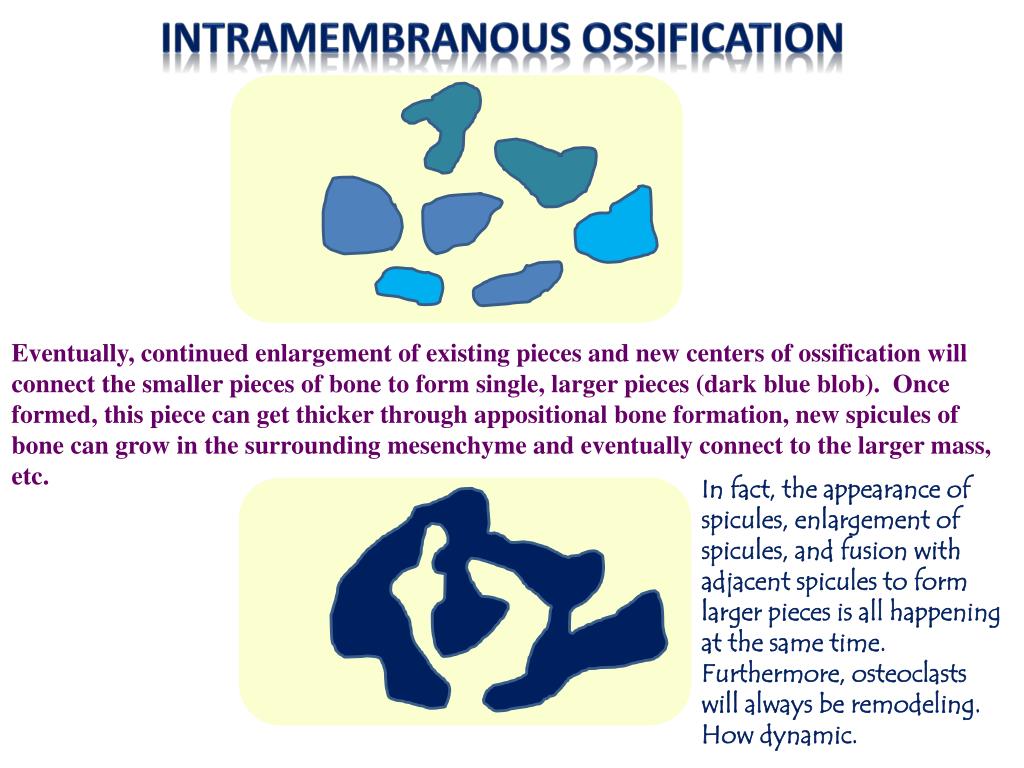 INTRAMEMBRANOUS OSSIFICATION

Eventually, continued enlargement of existing pieces and new centers of ossification will connect the smaller pieces of bone to form single, larger pieces (dark blue blob). Once formed, this piece can get thicker through appositional bone formation, new spicules of bone can grow in the surrounding mesenchyme and eventually connect to the larger mass, etc.

In fact, the appearance of spicules, enlargement of spicules, and fusion with adjacent spicules to form larger pieces is all happening at the same time. Furthermore, osteoclasts will always be remodeling. How dynamic.